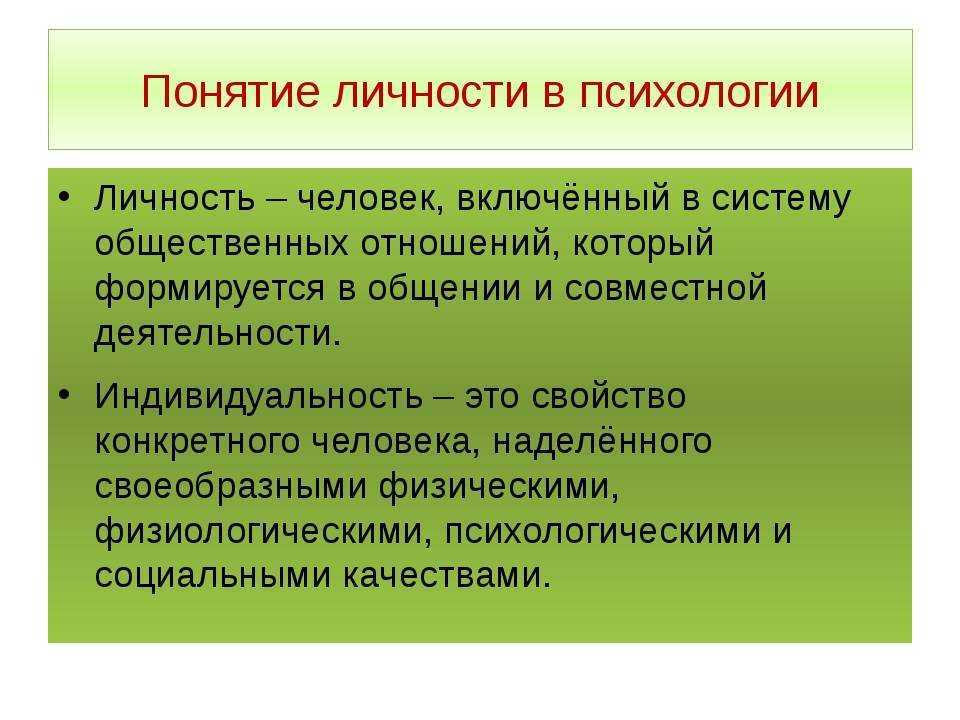 Понятие личности в психологии

• Личность – человек, включённый в систему общественных отношений, который формируется в общении и совместной деятельности.

• Индивидуальность – это свойство конкретного человека, наделённого своеобразными физическими, физиологическими, психологическими и социальными качествами.